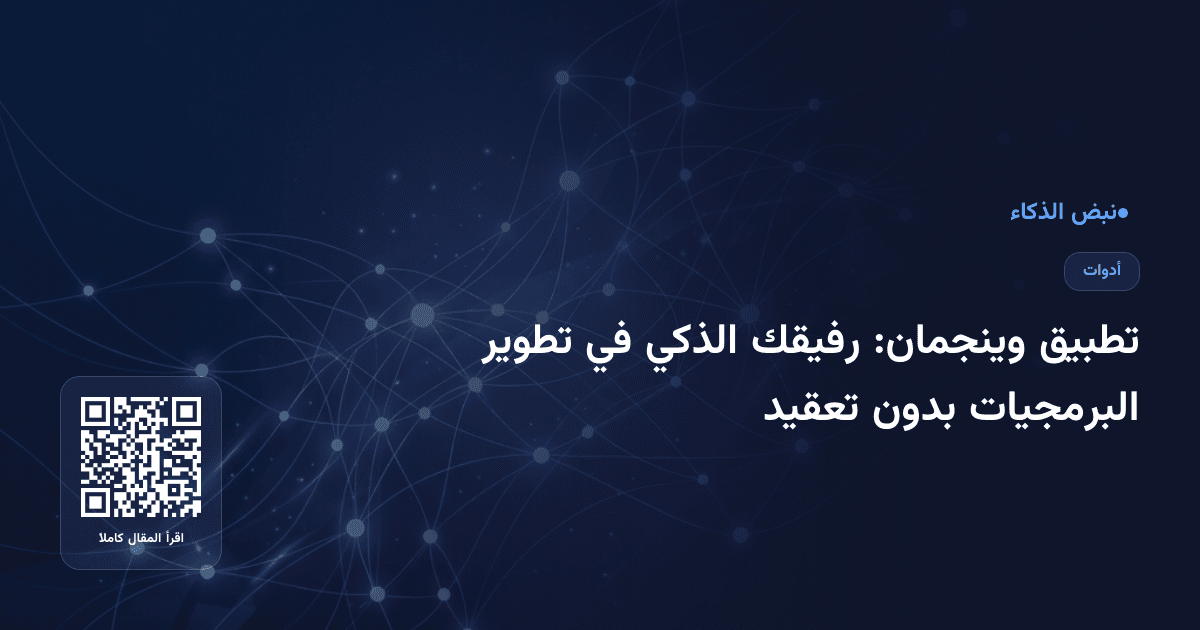 ●نبض الذكاء

أدوات

تطبيق وينجمان: رفيقك الذكي في تطوير البرمجيات بدون تعقيد

اقرأ المقال كاملا